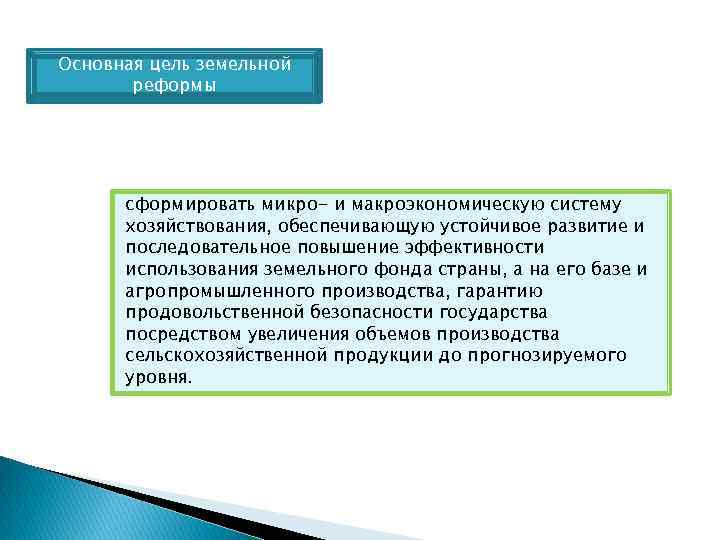 Основная цель земельной реформы

сформировать микро- и макроэкономическую систему хозяйствования, обеспечивающую устойчивое развитие и последовательное повышение эффективности использования земельного фонда страны, а на его базе и агропромышленного производства, гарантию продовольственной безопасности государства посредством увеличения объемов производства сельскохозяйственной продукции до прогнозируемого уровня.